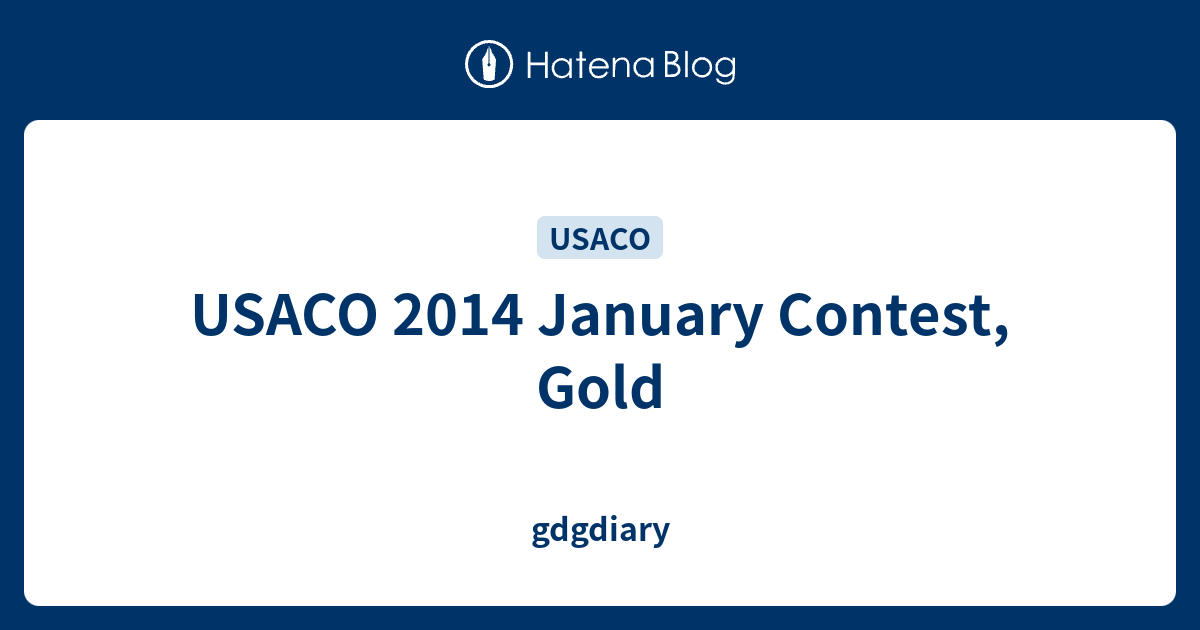 Hatena Blog

USACO

USACO 2014 January Contest, Gold

gdgdiary